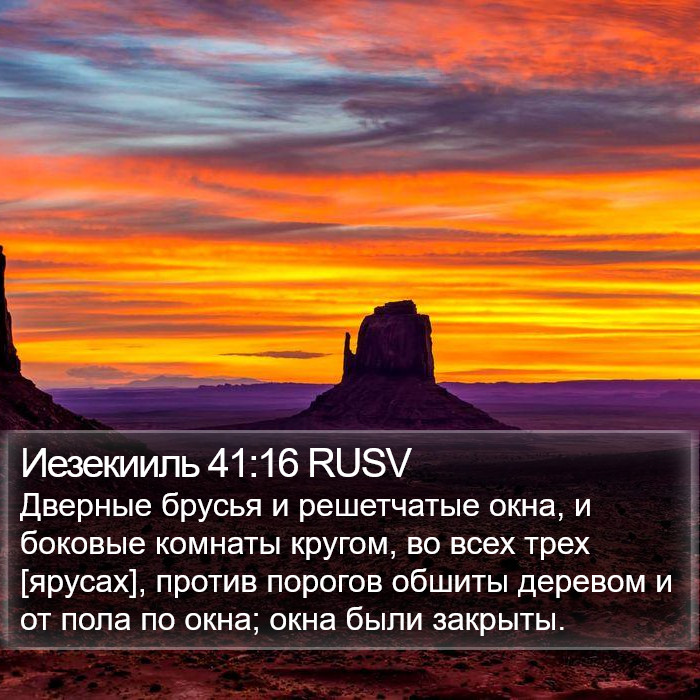 Иезекииль 41:16 RUSV
Дверные брусья и решетчатые окна, и боковые комнаты кругом, во всех трех [ярусах], против порогов обшиты деревом и от пола по окна; окна были закрыты.